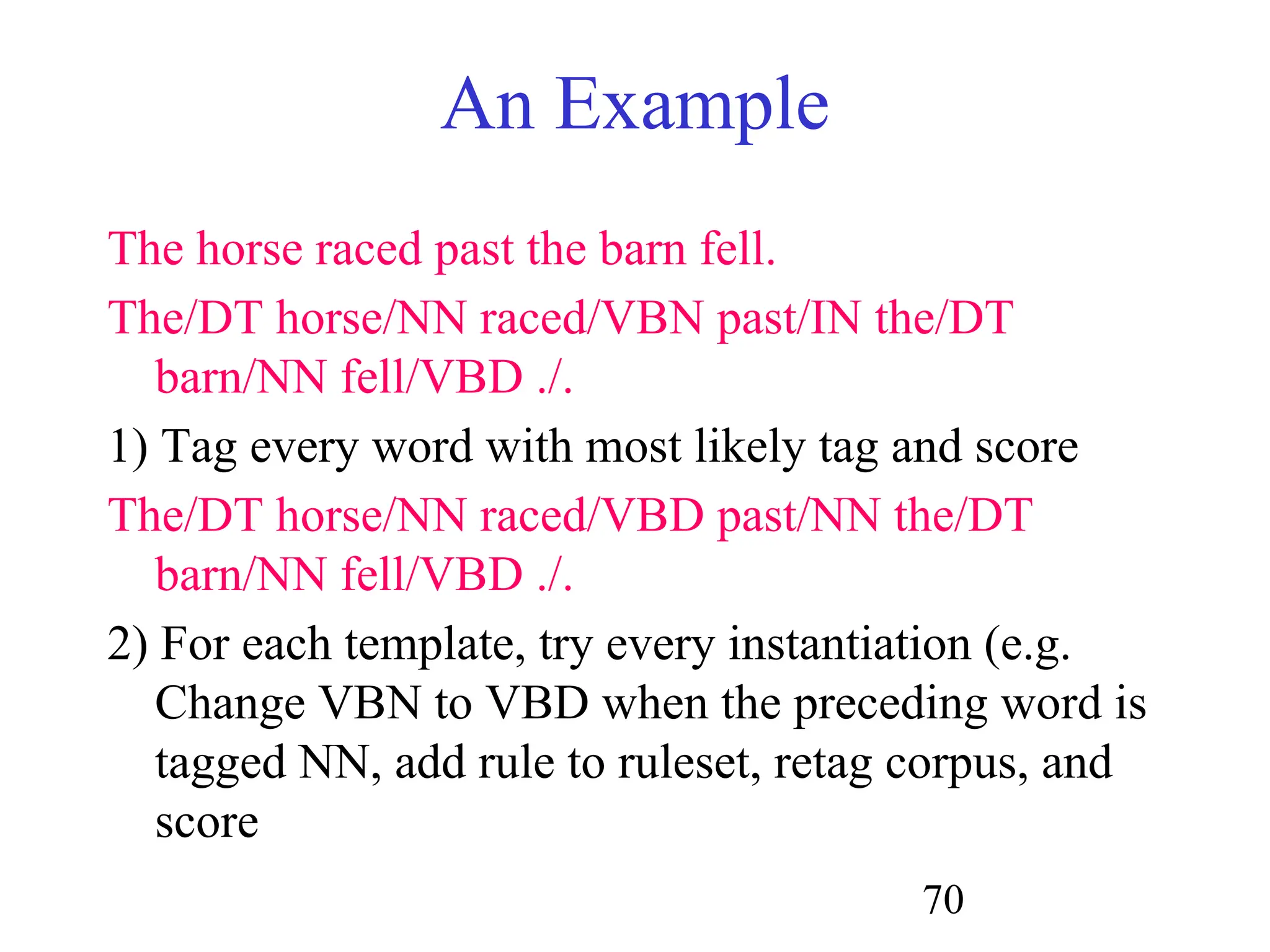 An Example

The horse raced past the barn fell.

The/DT horse/NN raced/VBN past/IN the/DT barn/NN fell/VBD ./.

1) Tag every word with most likely tag and score

The/DT horse/NN raced/VBD past/NN the/DT barn/NN fell/VBD ./.

2) For each template, try every instantiation (e.g. Change VBN to VBD when the preceding word is tagged NN, add rule to ruleset, retag corpus, and score

70